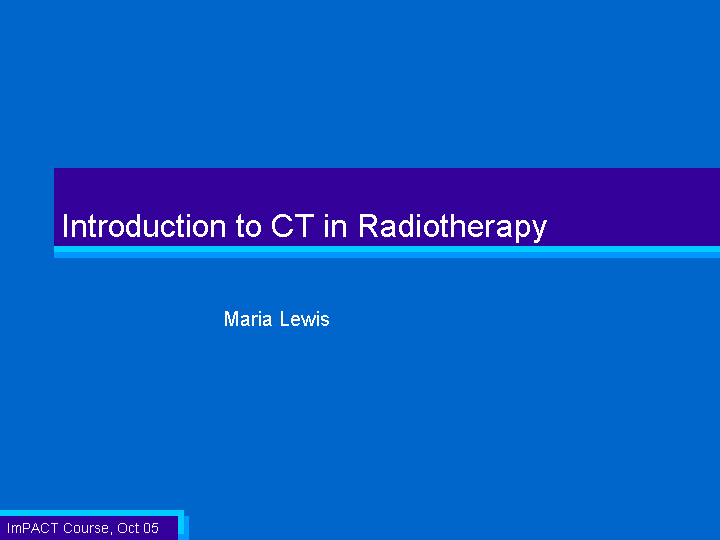 Introduction to CT in Radiotherapy

Maria Lewis

ImPACT Course, Oct 05